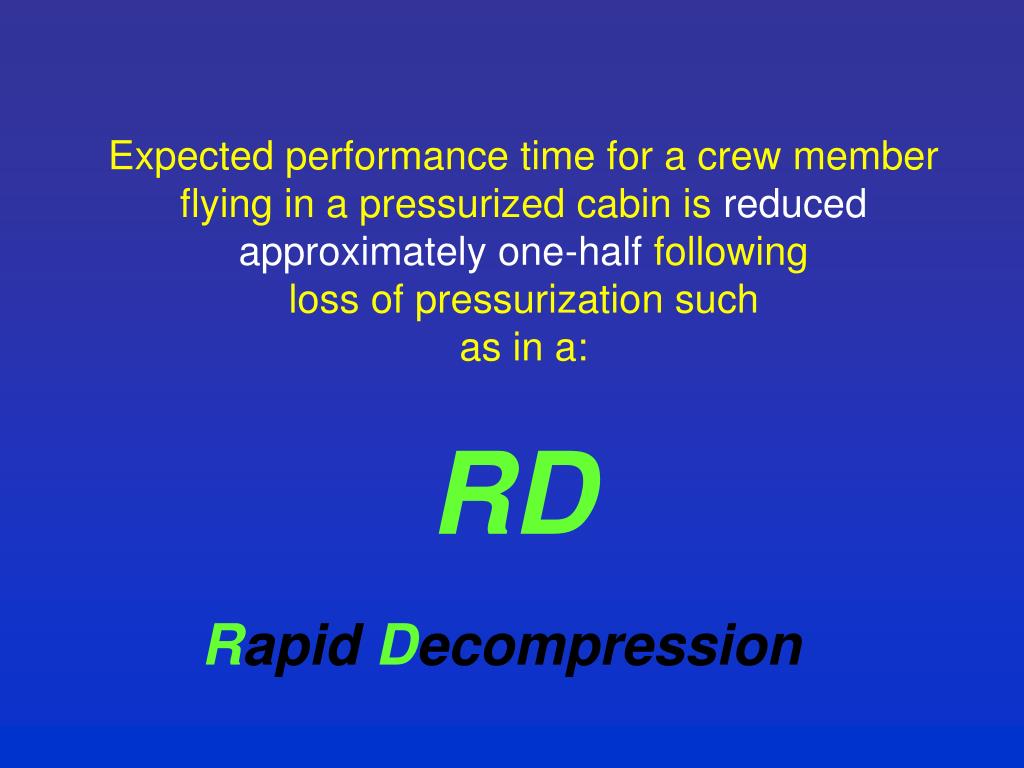 Expected performance time for a crew member flying in a pressurized cabin is reduced approximately one-half following loss of pressurization such as in a:

RD

Rapid Decompression